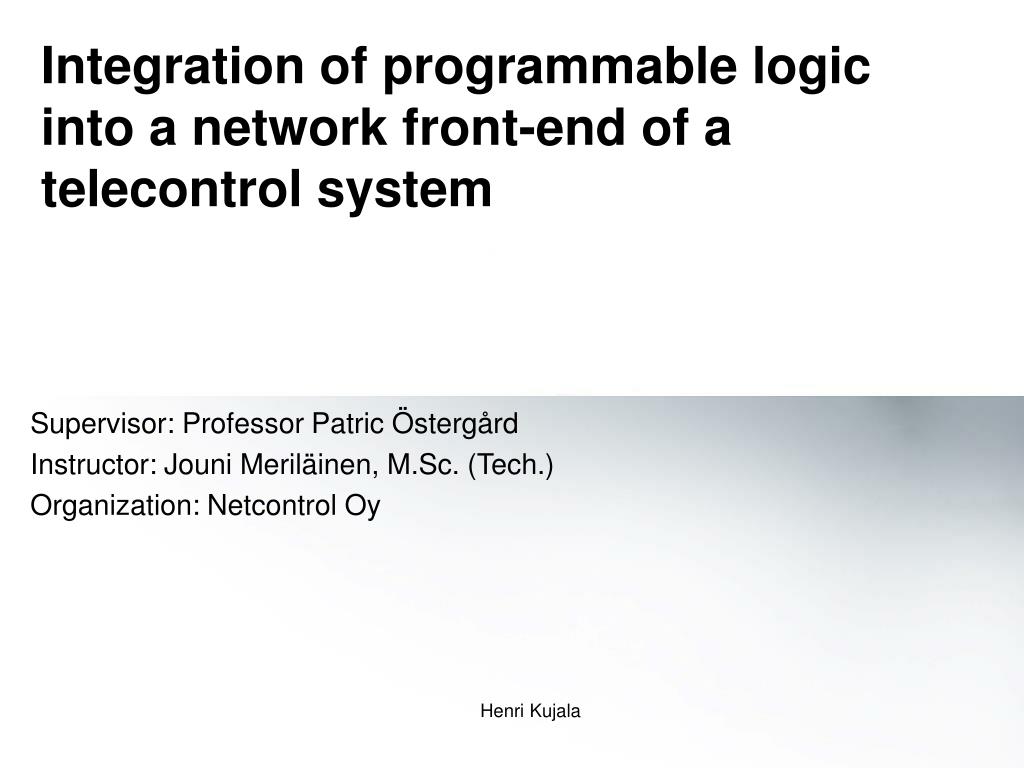 Integration of programmable logic into a network front-end of a telecontrol system

Supervisor: Professor Patric Östergård
Instructor: Jouni Meriläinen, M.Sc. (Tech.)
Organization: Netcontrol Oy

Henri Kujala